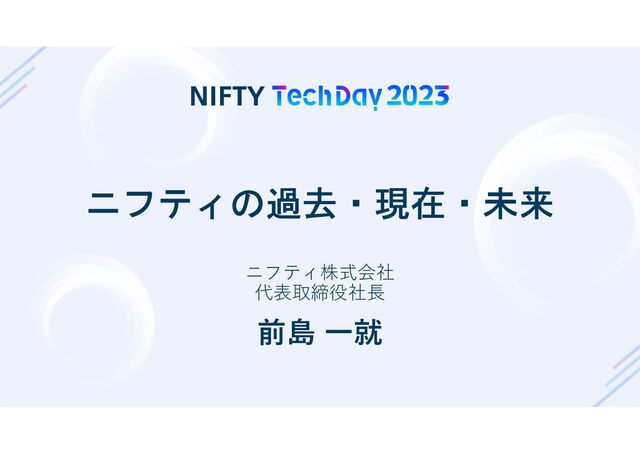 NIFTY TechDay 2023

ニフティの過去・現在・未来

ニフティ株式会社
代表取締役社長

前島 一就